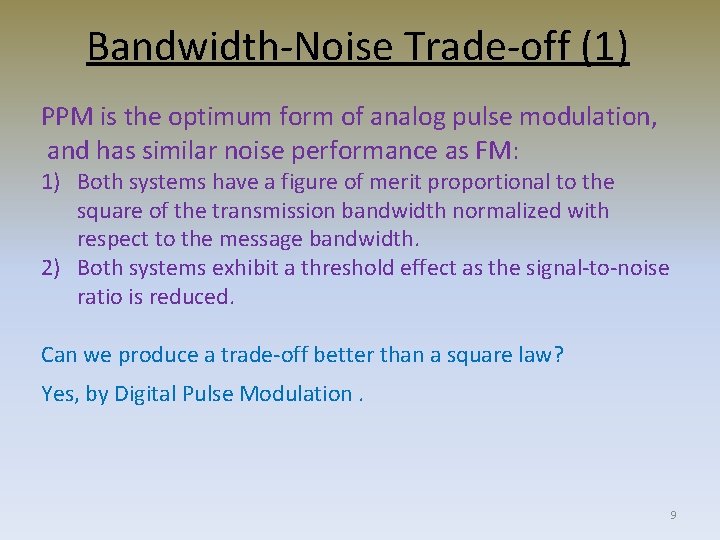 Bandwidth-Noise Trade-off (1)

PPM is the optimum form of analog pulse modulation, and has similar noise performance as FM:

1) Both systems have a figure of merit proportional to the square of the transmission bandwidth normalized with respect to the message bandwidth.
2) Both systems exhibit a threshold effect as the signal-to-noise ratio is reduced.

Can we produce a trade-off better than a square law?

Yes, by Digital Pulse Modulation .

9